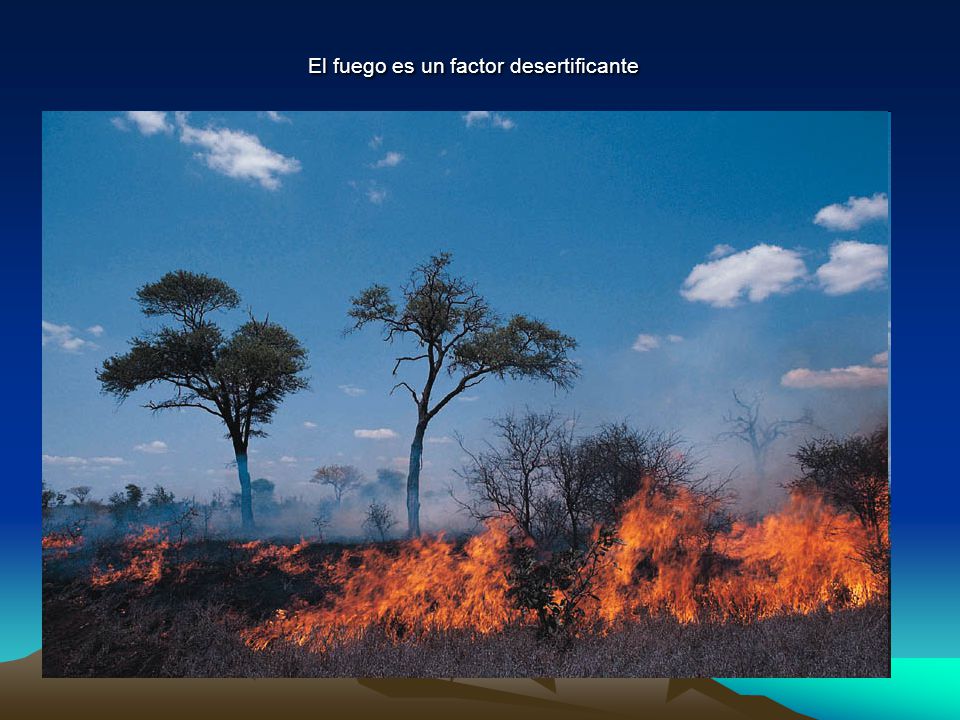 El fuego es un factor desertificante